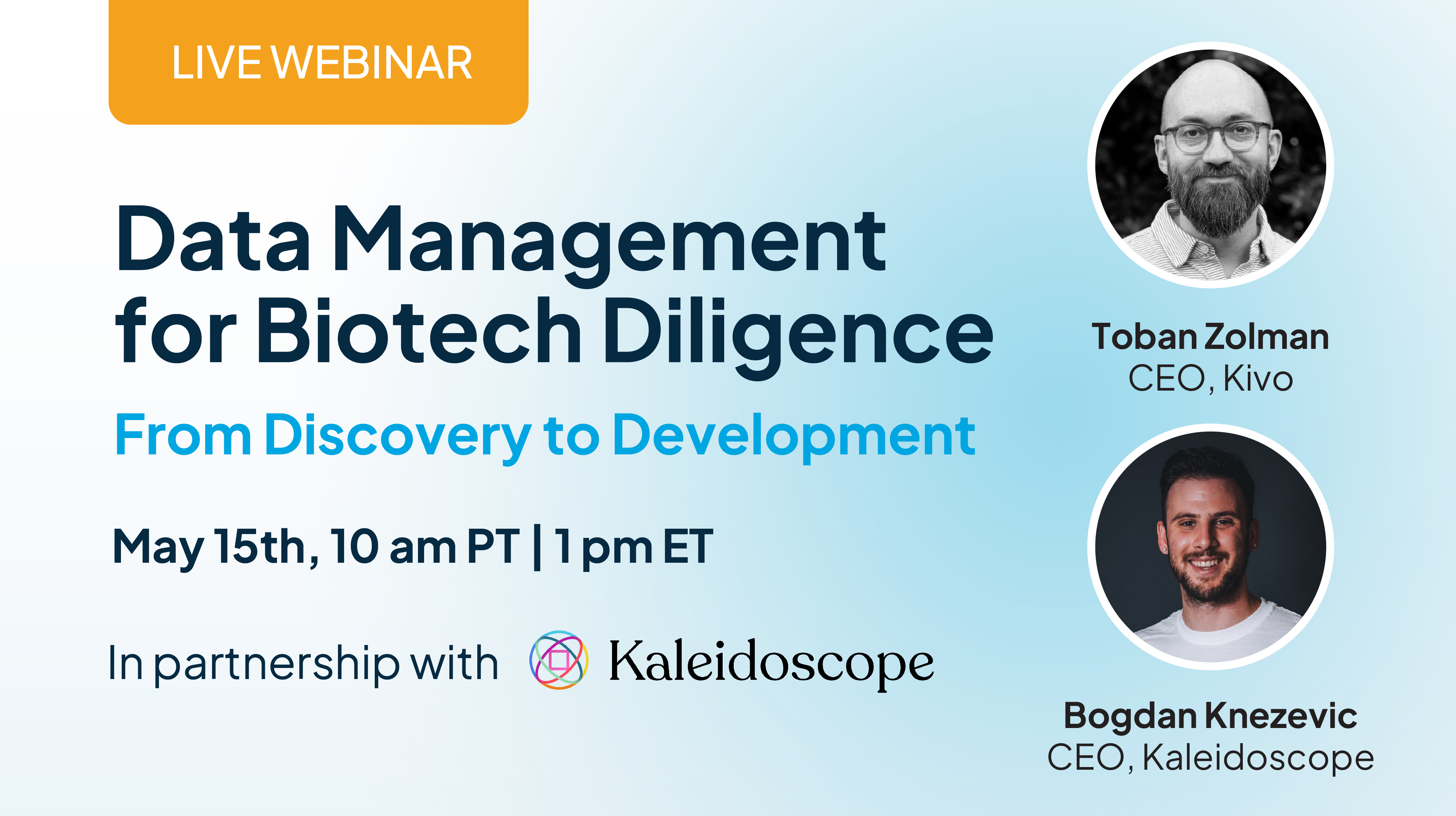 LIVE WEBINAR

Data Management for Biotech Diligence

From Discovery to Development

May 15th, 10 am PT | 1 pm ET

In partnership with Kaleidoscope

Toban Zolman
CEO, Kivo

Bogdan Knezevic
CEO, Kaleidoscope